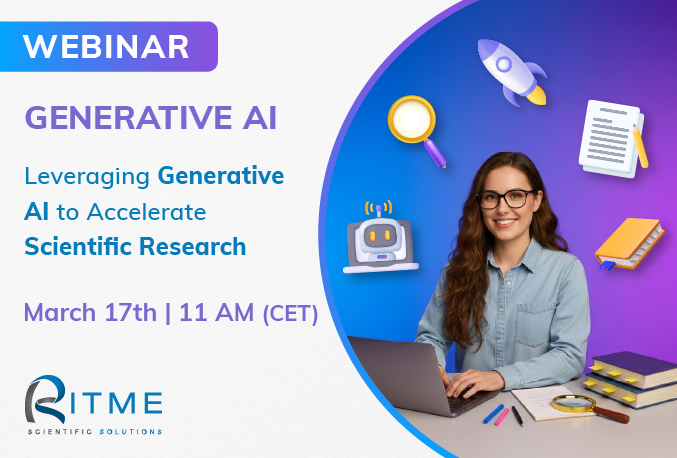 WEBINAR

GENERATIVE AI

Leveraging Generative AI to Accelerate Scientific Research

March 17th | 11 AM (CET)

RITME
SCIENTIFIC SOLUTIONS